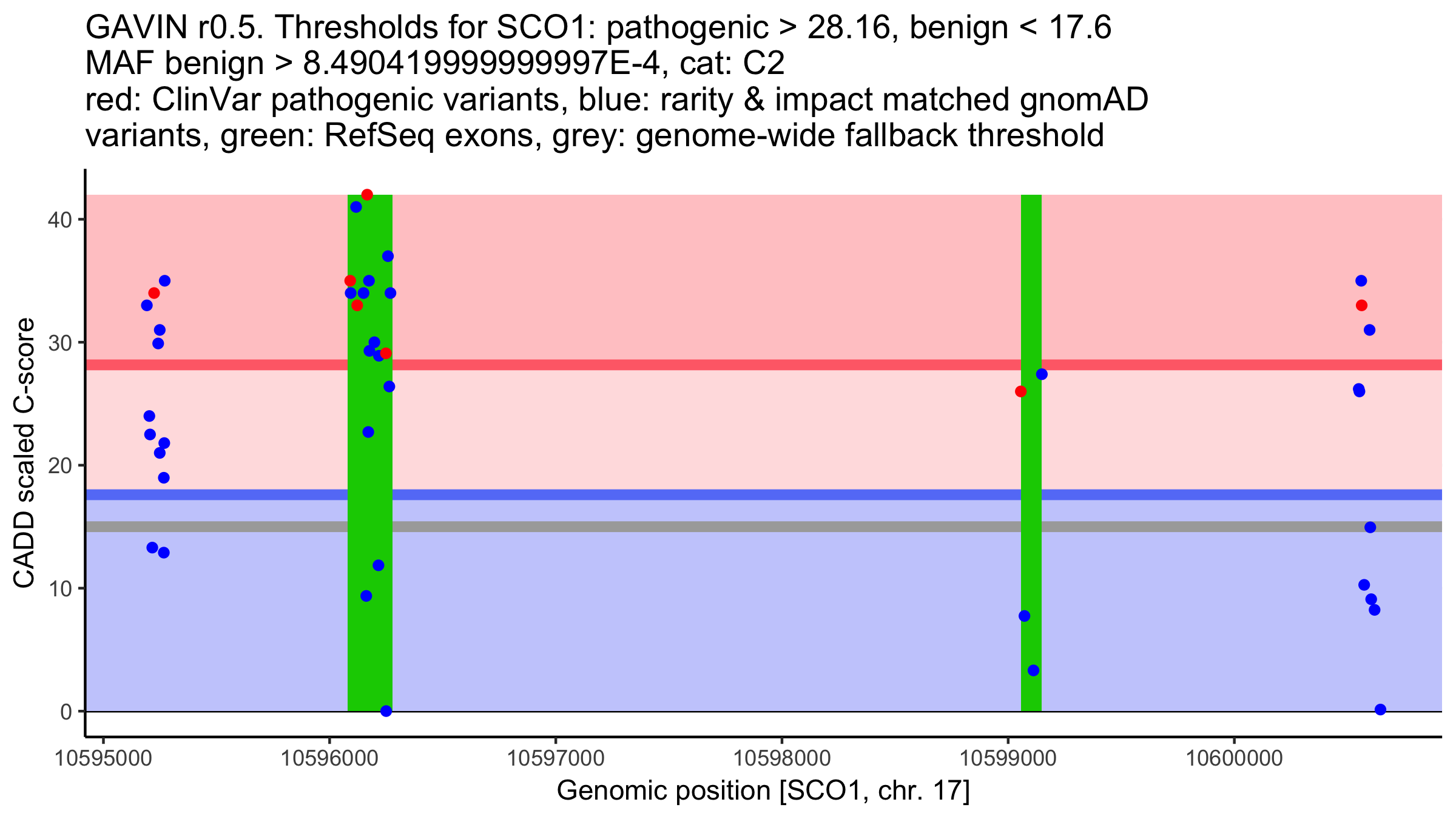 GAVIN r0.5. Thresholds for SCO1: pathogenic > 28.16, benign < 17.6
MAF benign > 8.490419999999997E-4, cat: C2
red: ClinVar pathogenic variants, blue: rarity & impact matched gnomAD variants, green: RefSeq exons, grey: genome-wide fallback threshold

CADD scaled C-score

40
30
20
10
0

10595000
10596000
10597000
10598000
10599000
10600000

Genomic position [SCO1, chr. 17]